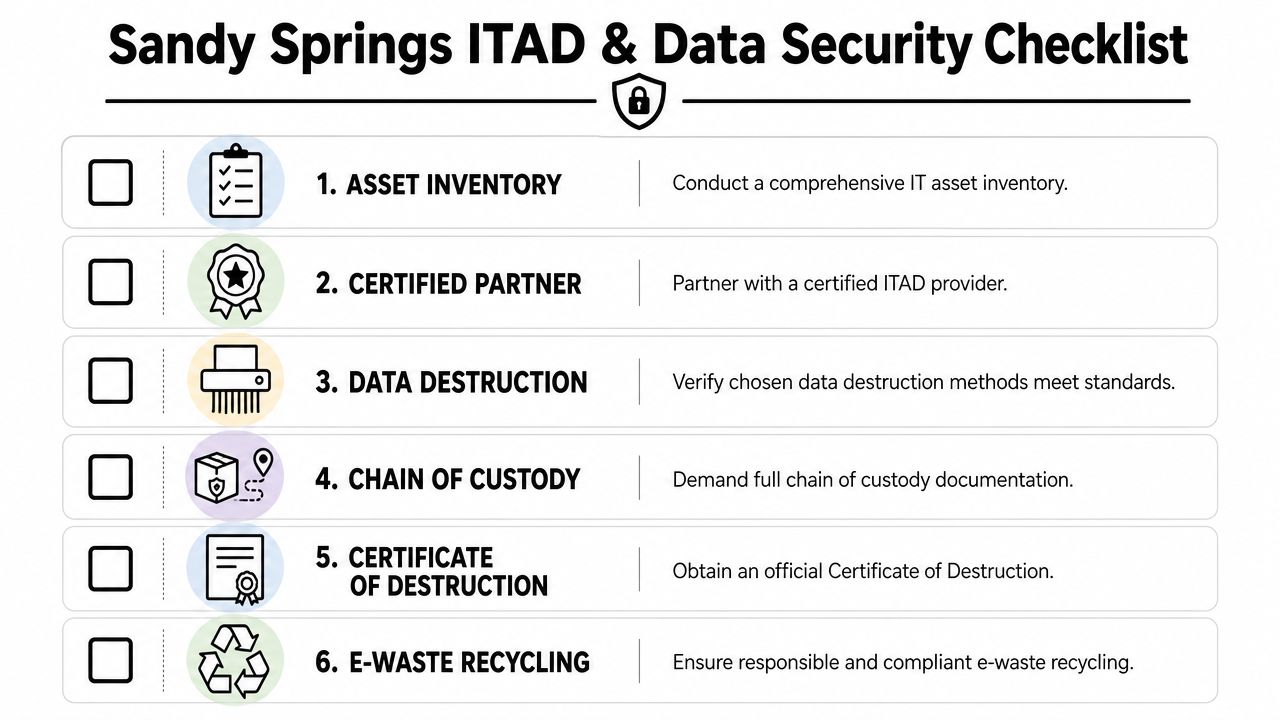 Sandy Springs ITAD & Data Security Checklist

1. ASSET INVENTORY
Conduct a comprehensive IT asset inventory.

2. CERTIFIED PARTNER
Partner with a certified ITAD provider.

3. DATA DESTRUCTION
Verify chosen data destruction methods meet standards.

4. CHAIN OF CUSTODY
Demand full chain of custody documentation.

5. CERTIFICATE OF DESTRUCTION
Obtain an official Certificate of Destruction.

6. E-WASTE RECYCLING
Ensure responsible and compliant e-waste recycling.